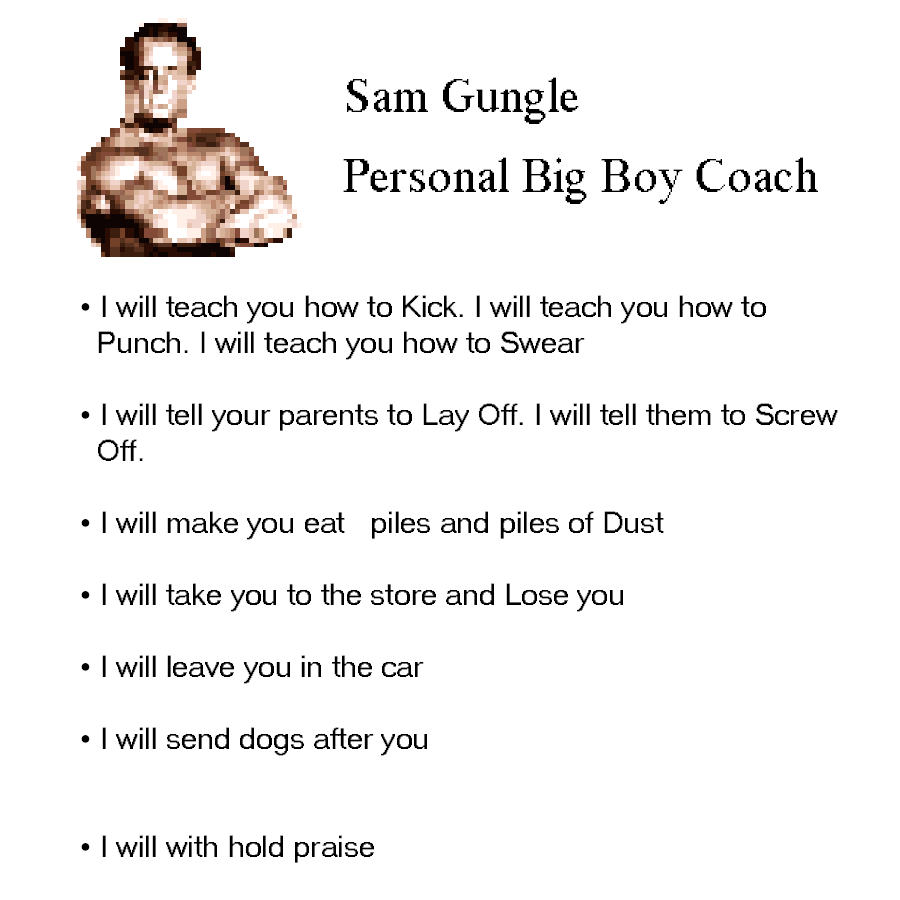 Sam Gungle

Personal Big Boy Coach

• I will teach you how to Kick. I will teach you how to Punch. I will teach you how to Swear

• I will tell your parents to Lay Off. I will tell them to Screw Off.

• I will make you eat piles and piles of Dust

• I will take you to the store and Lose you

• I will leave you in the car

• I will send dogs after you

• I will with hold praise